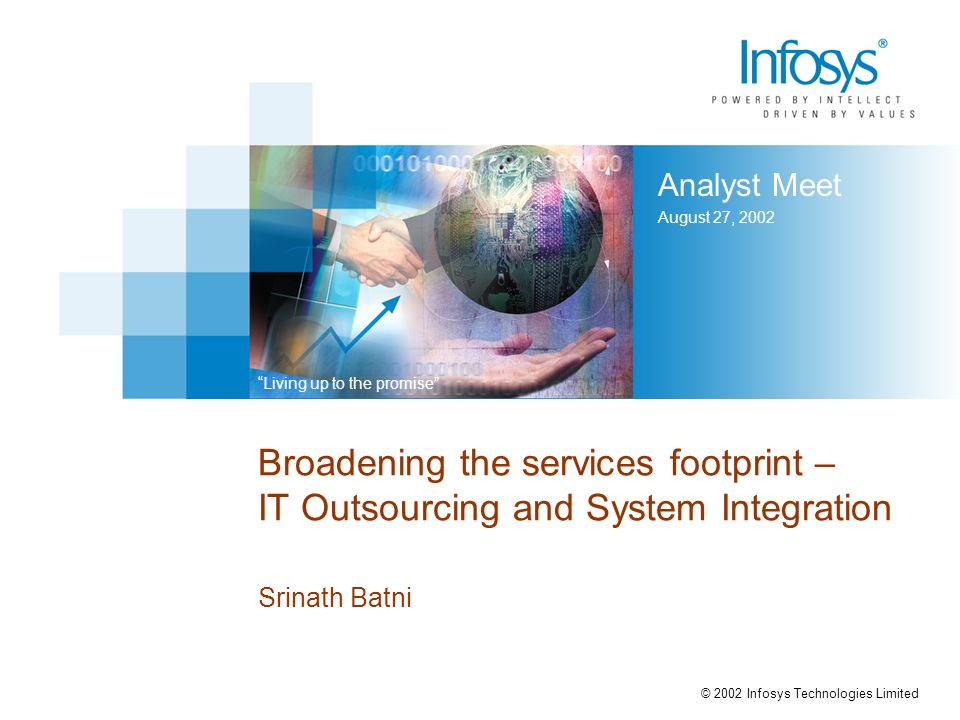 Infosys®
POWERED BY INTELLECT
DRIVEN BY VALUES

Analyst Meet
August 27, 2002

"Living up to the promise"

Broadening the services footprint – IT Outsourcing and System Integration

Srinath Batni

© 2002 Infosys Technologies Limited